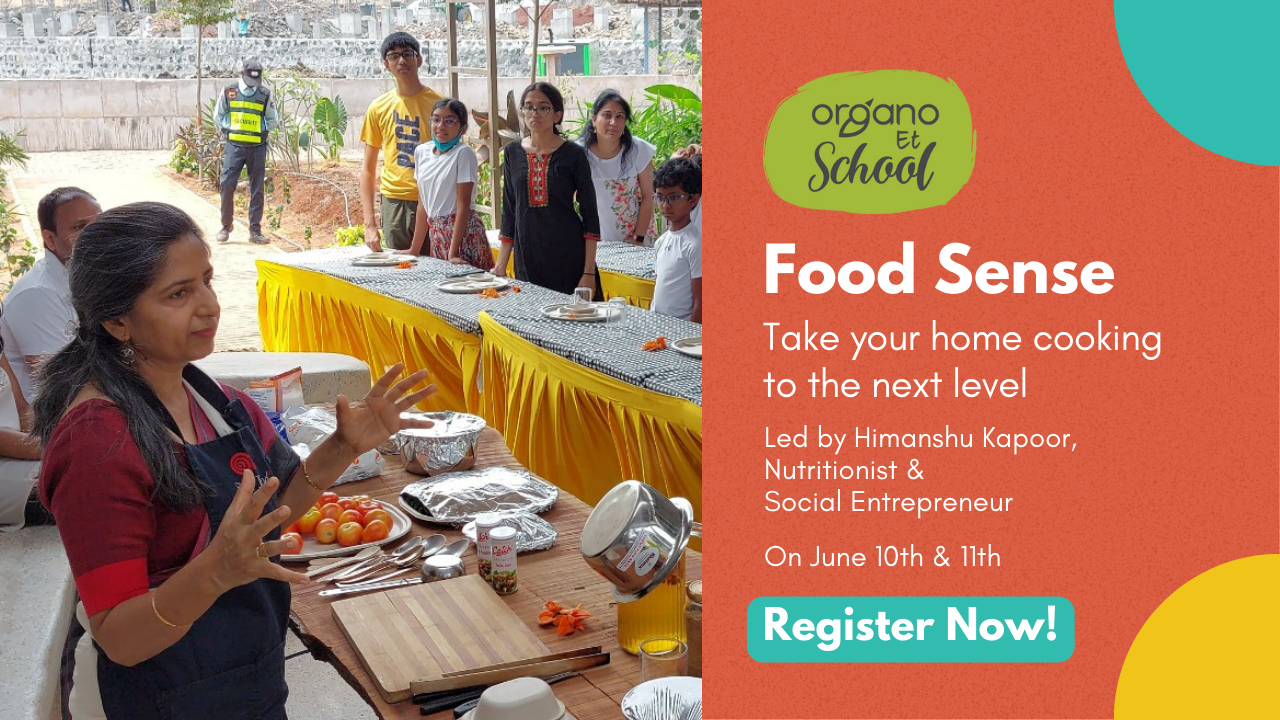 organo Et School

Food Sense

Take your home cooking to the next level

Led by Himanshu Kapoor, Nutritionist & Social Entrepreneur

On June 10th & 11th

Register Now!